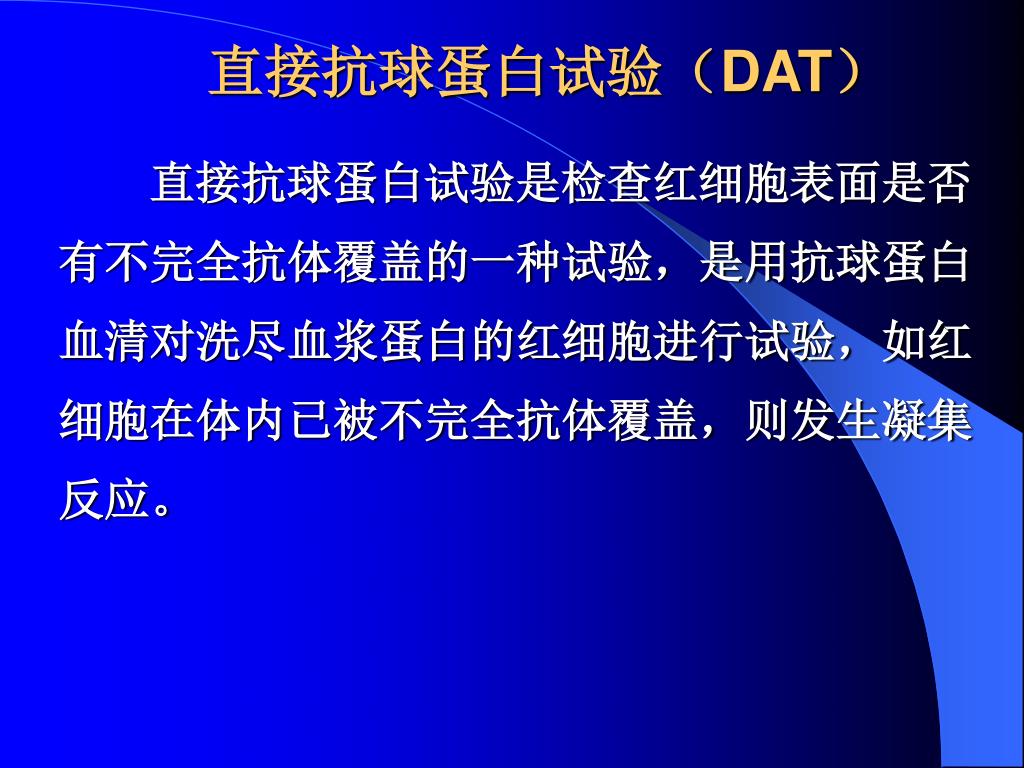 直接抗球蛋白试验（DAT）

直接抗球蛋白试验是检查红细胞表面是否有不完全抗体覆盖的一种试验，是用抗球蛋白血清对洗尽血浆蛋白的红细胞进行试验，如红细胞在体内已被不完全抗体覆盖，则发生凝集反应。